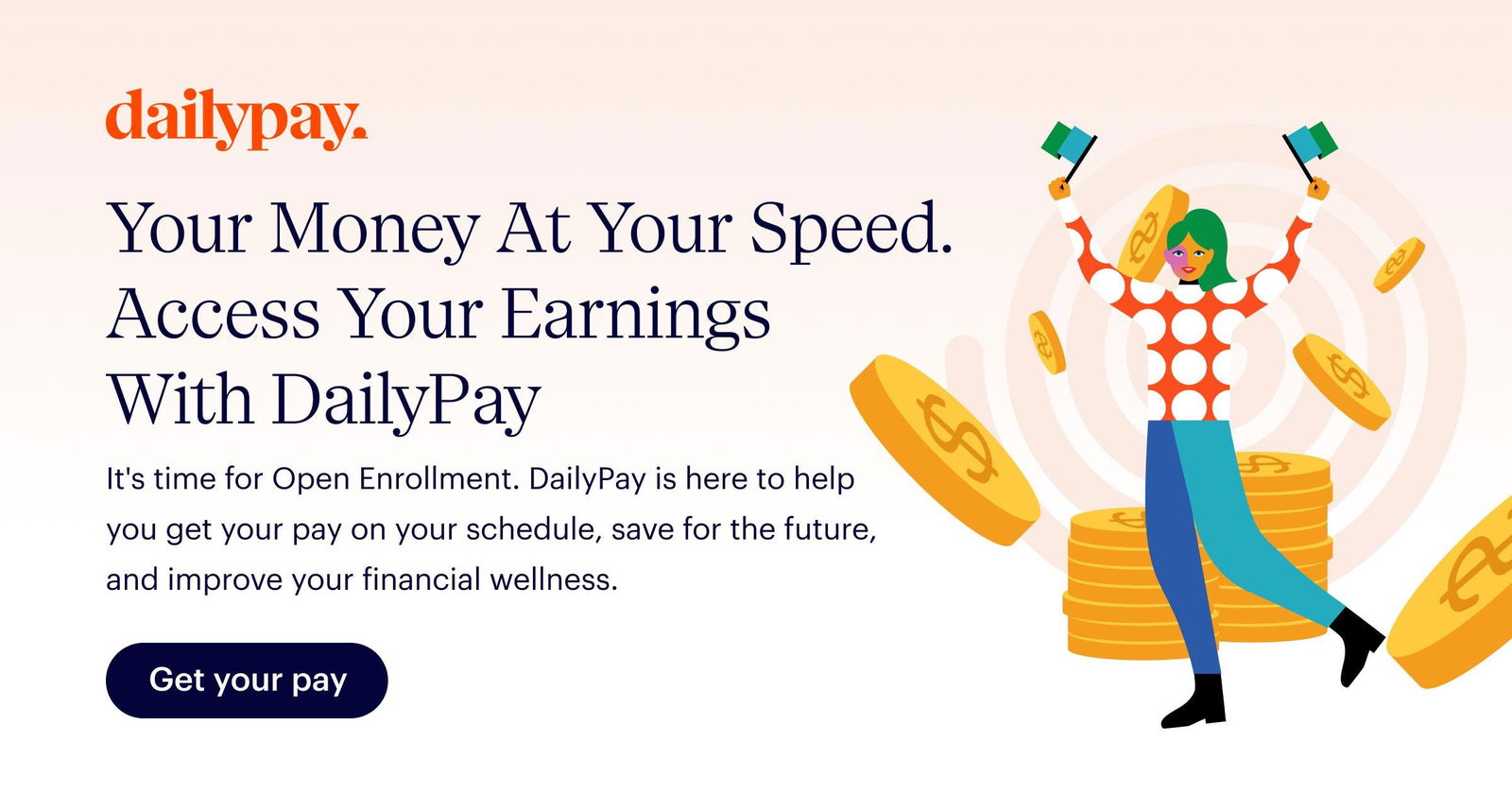 dailypay.

Your Money At Your Speed. Access Your Earnings With DailyPay

It's time for Open Enrollment. DailyPay is here to help you get your pay on your schedule, save for the future, and improve your financial wellness.

Get your pay